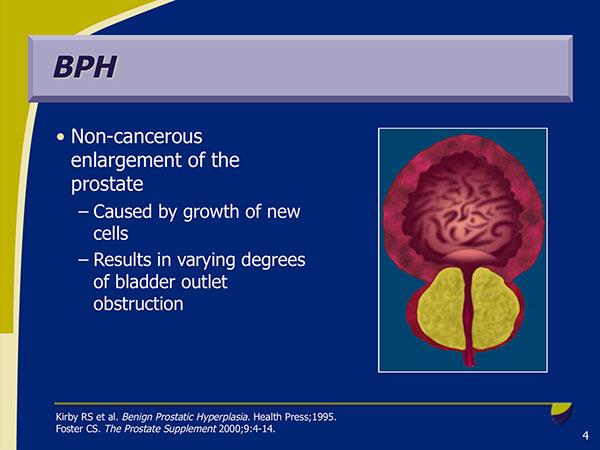 BPH

• Non-cancerous enlargement of the prostate
– Caused by growth of new cells
– Results in varying degrees of bladder outlet obstruction

Kirby RS et al. Benign Prostatic Hyperplasia. Health Press;1995.
Foster CS. The Prostate Supplement 2000;9:4-14.

4